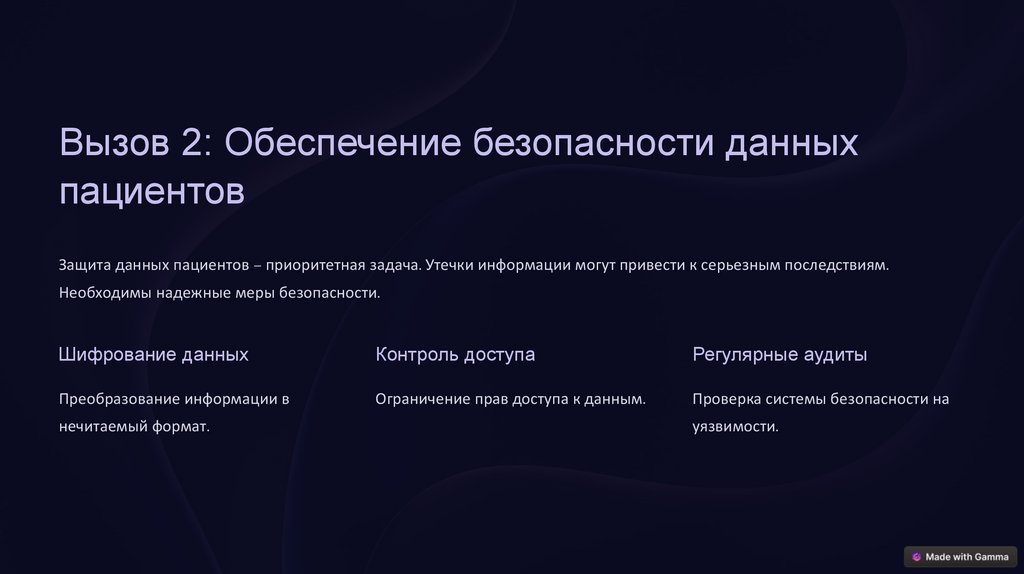 Вызов 2: Обеспечение безопасности данных пациентов

Защита данных пациентов – приоритетная задача. Утечки информации могут привести к серьезным последствиям. Необходимы надежные меры безопасности.

Шифрование данных

Преобразование информации в нечитаемый формат.

Контроль доступа

Ограничение прав доступа к данным.

Регулярные аудиты

Проверка системы безопасности на уязвимости.

Made with Gamma